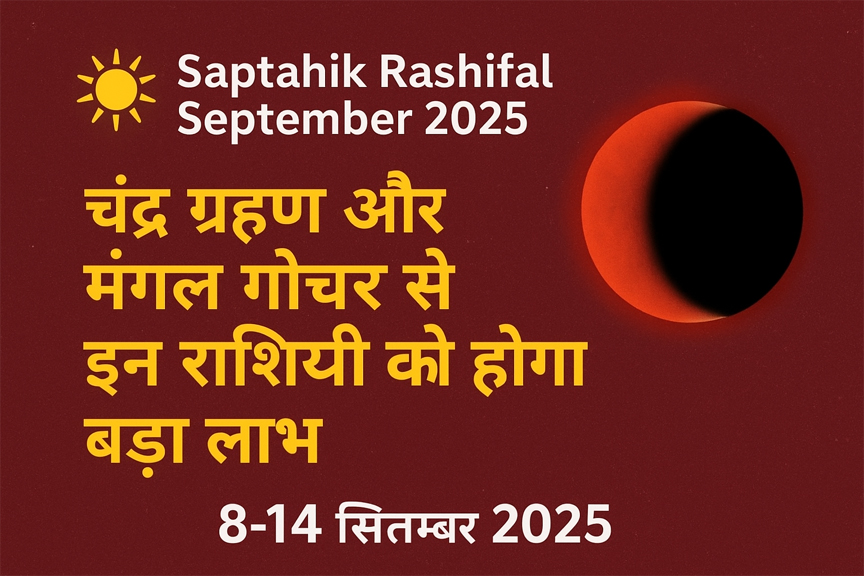 Saptahik Rashifal
September 2025

चंद्र ग्रहण और मंगल गोचर से इन राशियी को होगा बड़ा लाभ

8-14 सितम्बर 2025